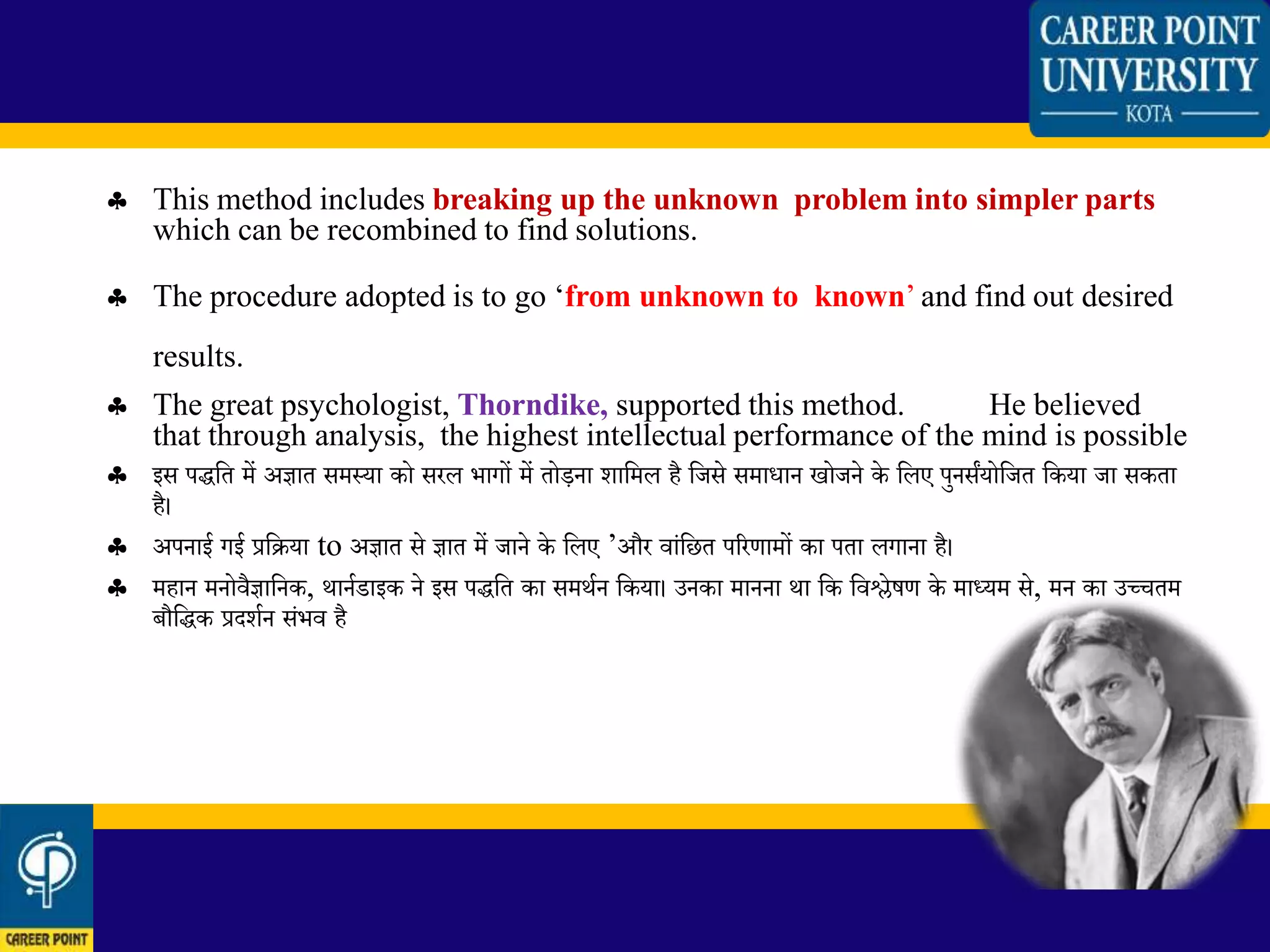 CAREER POINT UNIVERSITY
KOTA

♣ This method includes breaking up the unknown problem into simpler parts which can be recombined to find solutions.

♣ The procedure adopted is to go ‘from unknown to known’ and find out desired results.

♣ The great psychologist, Thorndike, supported this method. He believed that through analysis, the highest intellectual performance of the mind is possible

♣ इस पद्धति में अज्ञात समस्या को सरल भागों में तोड़ना शामिल है जिसे समाधान खोजने के लिए पुनर्संयोजित किया जा सकता है।

♣ अपनाई गई प्रक्रिया to अज्ञात से ज्ञात में जाने के लिए ’और वांछित परिणामों का पता लगाना है।

♣ महान मनोवैज्ञानिक, थार्नडाइक ने इस पद्धति का समर्थन किया। उनका मानना था कि विश्लेषण के माध्यम से, मन का उच्चतम बौद्धिक प्रदर्शन संभव है

CAREER POINT